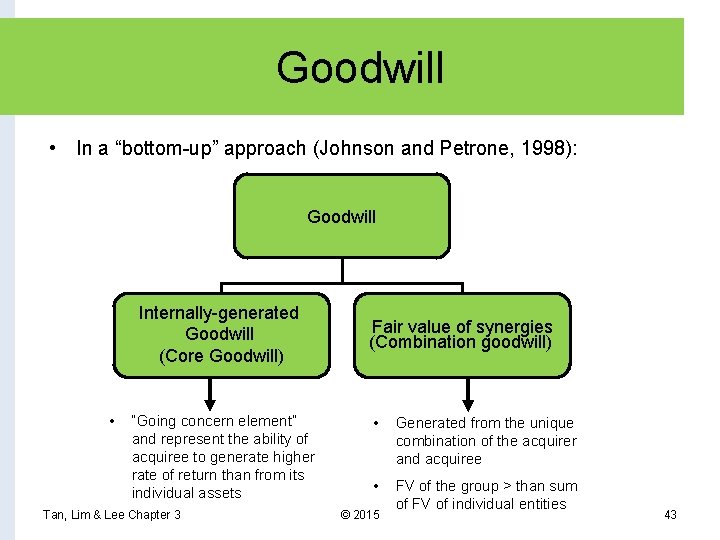 Goodwill

• In a “bottom-up” approach (Johnson and Petrone, 1998):

Goodwill

Internally-generated Goodwill (Core Goodwill)

Fair value of synergies (Combination goodwill)

• "Going concern element" and represent the ability of acquiree to generate higher rate of return than from its individual assets

• Generated from the unique combination of the acquirer and acquiree

• FV of the group > than sum of FV of individual entities

Tan, Lim & Lee Chapter 3

© 2015

43